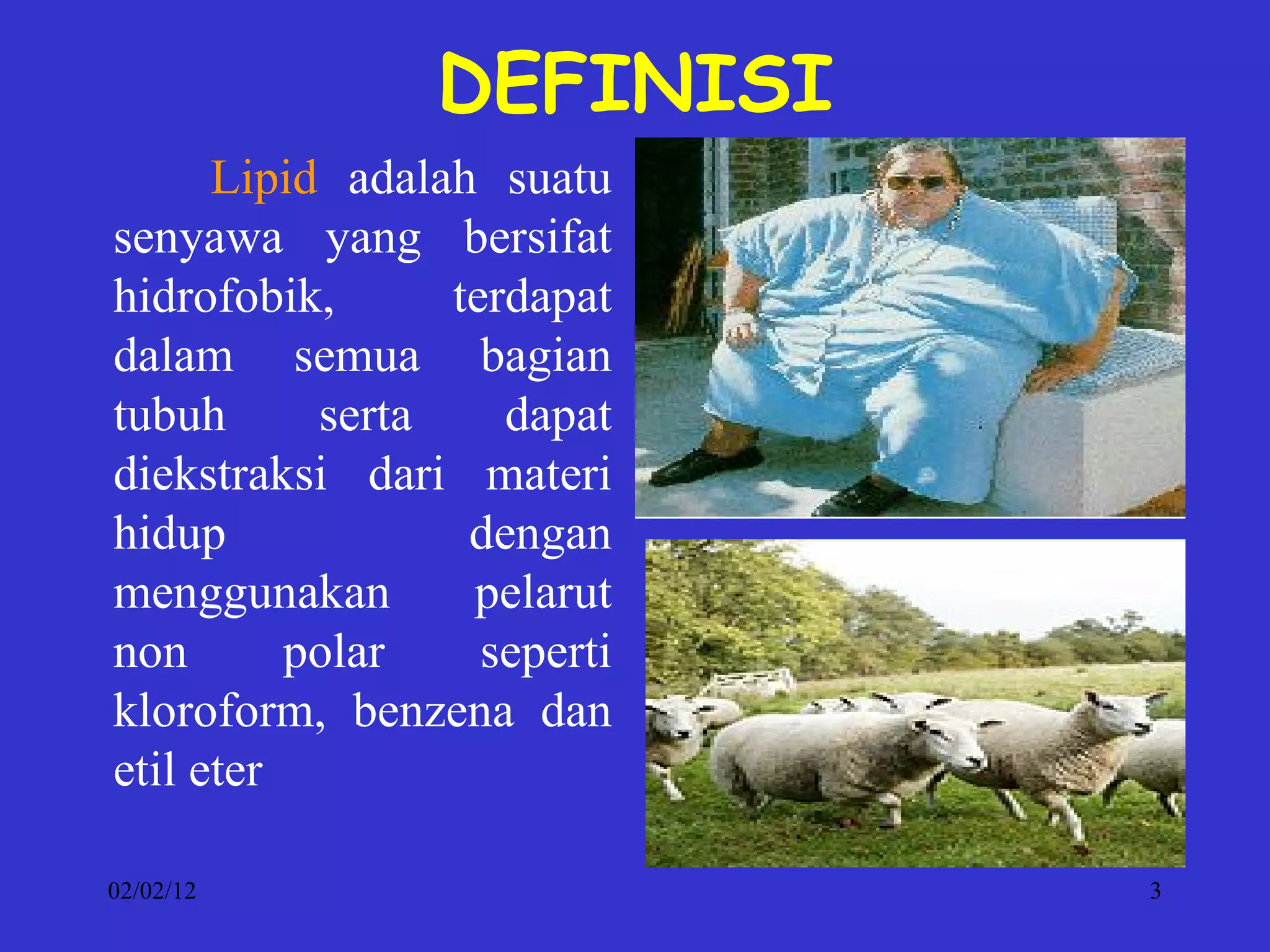 DEFINISI

Lipid adalah suatu senyawa yang bersifat hidrofobik, terdapat dalam semua bagian tubuh serta dapat diekstraksi dari materi hidup dengan menggunakan pelarut non polar seperti kloroform, benzena dan etil eter

02/02/12

3